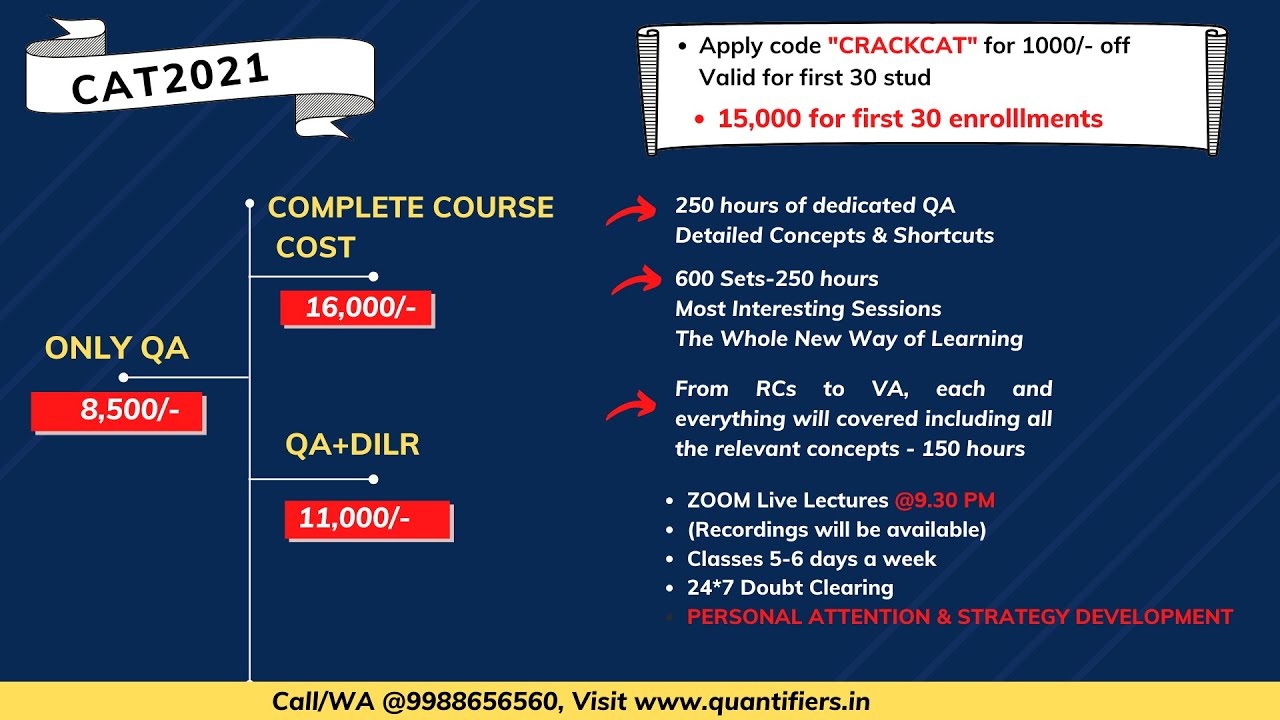 CAT2021

• Apply code "CRACKCAT" for 1000/- off
Valid for first 30 stud
• 15,000 for first 30 enrolllments

COMPLETE COURSE COST
16,000/-

ONLY QA
8,500/-

QA+DILR
11,000/-

250 hours of dedicated QA
Detailed Concepts & Shortcuts

600 Sets-250 hours
Most Interesting Sessions
The Whole New Way of Learning

From RCs to VA, each and everything will covered including all the relevant concepts - 150 hours

• ZOOM Live Lectures @9.30 PM
• (Recordings will be available)
• Classes 5-6 days a week
• 24*7 Doubt Clearing
• PERSONAL ATTENTION & STRATEGY DEVELOPMENT

Call/WA @9988656560, Visit www.quantifiers.in